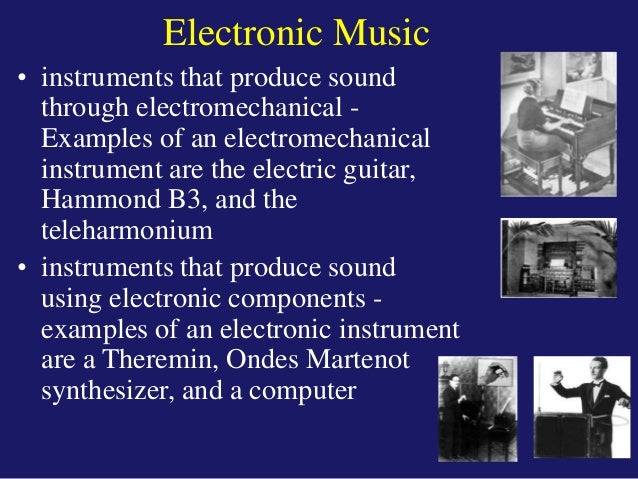 Electronic Music

• instruments that produce sound through electromechanical - Examples of an electromechanical instrument are the electric guitar, Hammond B3, and the teleharmonium

• instruments that produce sound using electronic components - examples of an electronic instrument are a Theremin, Ondes Martenot synthesizer, and a computer